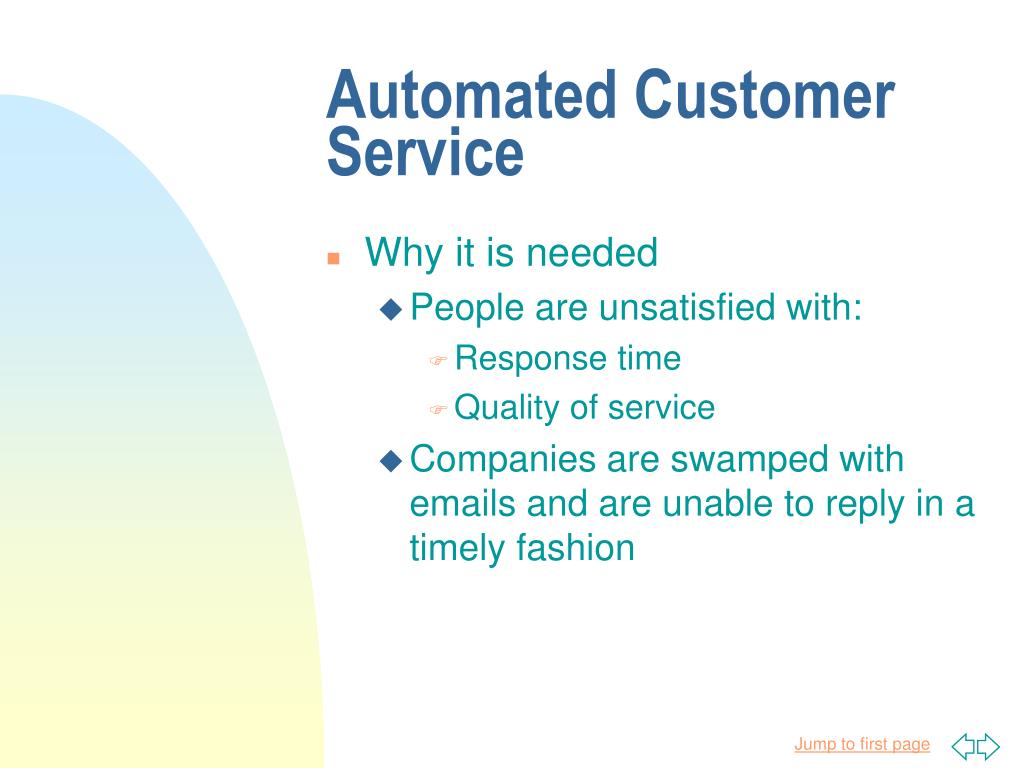 Automated Customer Service

Why it is needed

People are unsatisfied with:

Response time

Quality of service

Companies are swamped with emails and are unable to reply in a timely fashion

Jump to first page